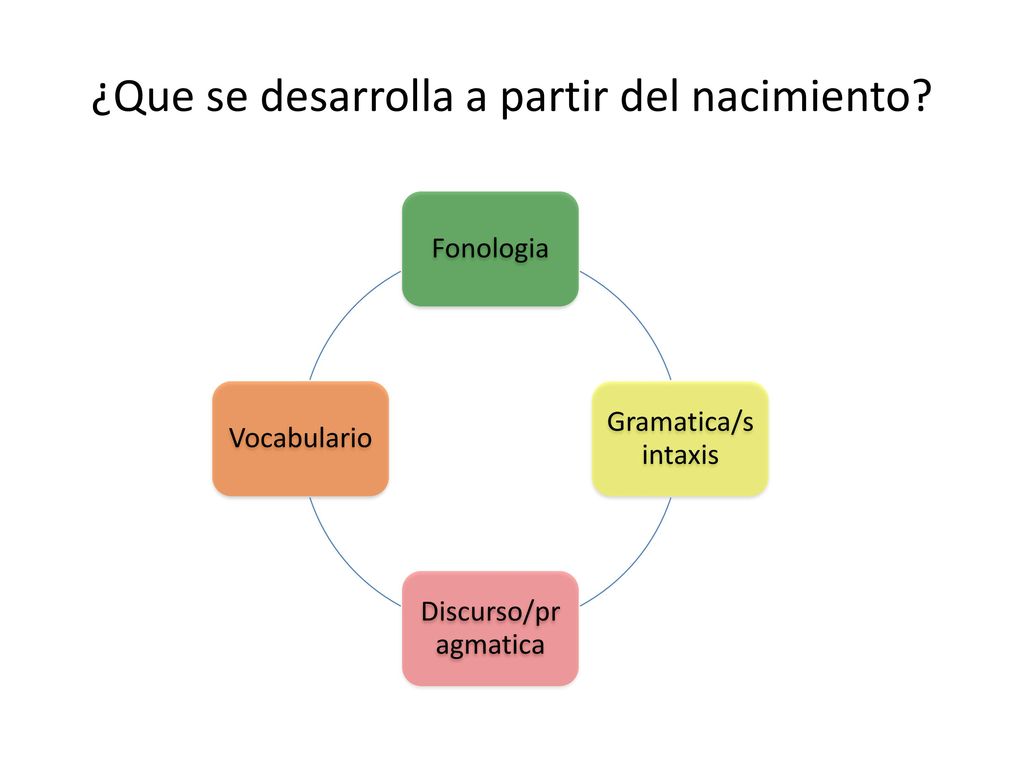 ¿Que se desarrolla a partir del nacimiento?

Fonologia

Gramatica/sintaxis

Discurso/pragmatica

Vocabulario